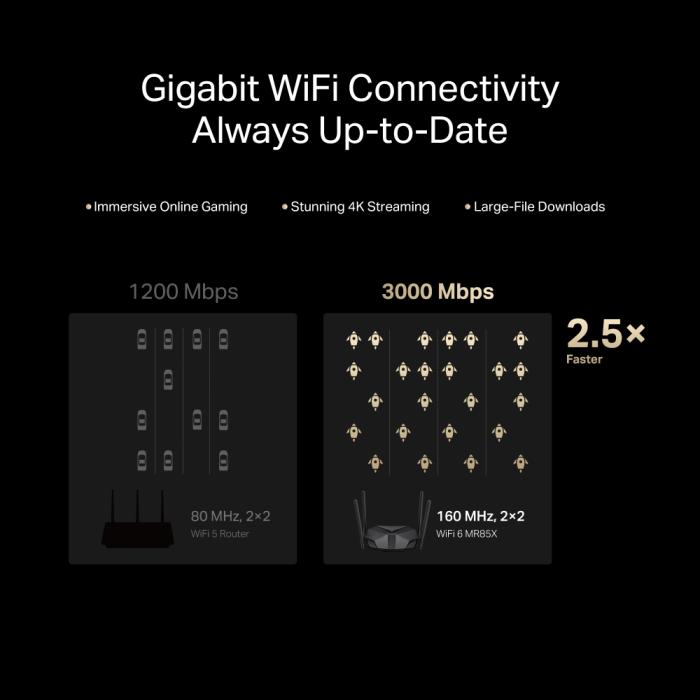 Gigabit WiFi Connectivity
Always Up-to-Date

• Immersive Online Gaming • Stunning 4K Streaming • Large-File Downloads

1200 Mbps

80 MHz, 2×2
WiFi 5 Router

3000 Mbps

160 MHz, 2×2
WiFi 6 MR85X

2.5×
Faster